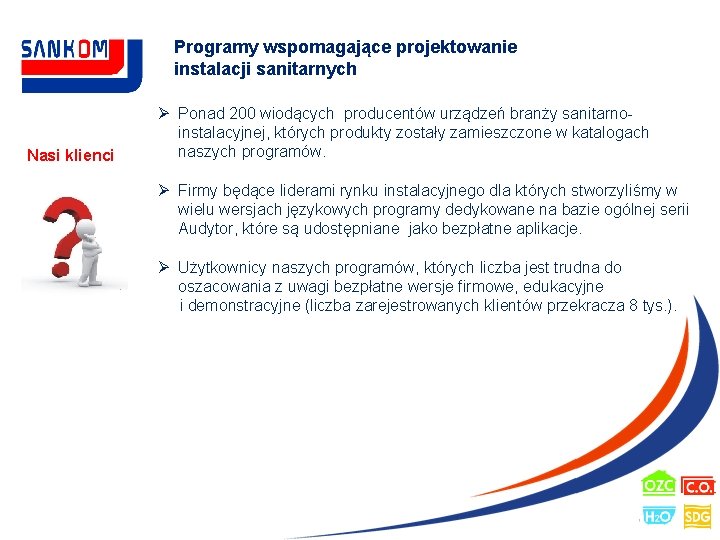 SANKOM

Programy wspomagające projektowanie instalacji sanitarnych

Nasi klienci

➢ Ponad 200 wiodących producentów urządzeń branży sanitarno-instalacyjnej, których produkty zostały zamieszczone w katalogach naszych programów.

➢ Firmy będące liderami rynku instalacyjnego dla których stworzyliśmy w wielu wersjach językowych programy dedykowane na bazie ogólnej serii Audytor, które są udostępniane jako bezpłatne aplikacje.

➢ Użytkownicy naszych programów, których liczba jest trudna do oszacowania z uwagi bezpłatne wersje firmowe, edukacyjne i demonstracyjne (liczba zarejestrowanych klientów przekracza 8 tys.).

OZC C.O. H2O SDG